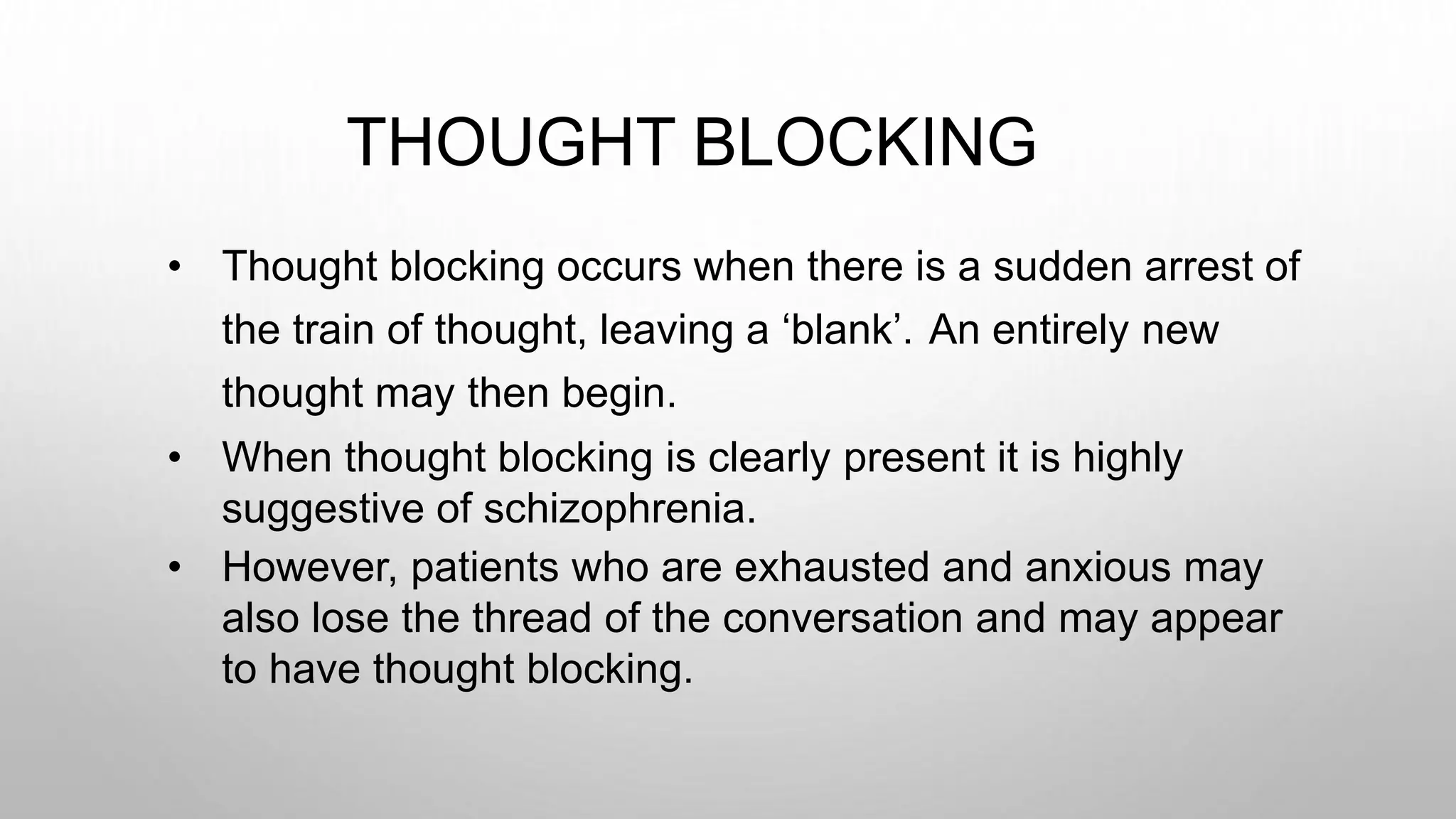 THOUGHT BLOCKING

• Thought blocking occurs when there is a sudden arrest of the train of thought, leaving a ‘blank’. An entirely new thought may then begin.
• When thought blocking is clearly present it is highly suggestive of schizophrenia.
• However, patients who are exhausted and anxious may also lose the thread of the conversation and may appear to have thought blocking.